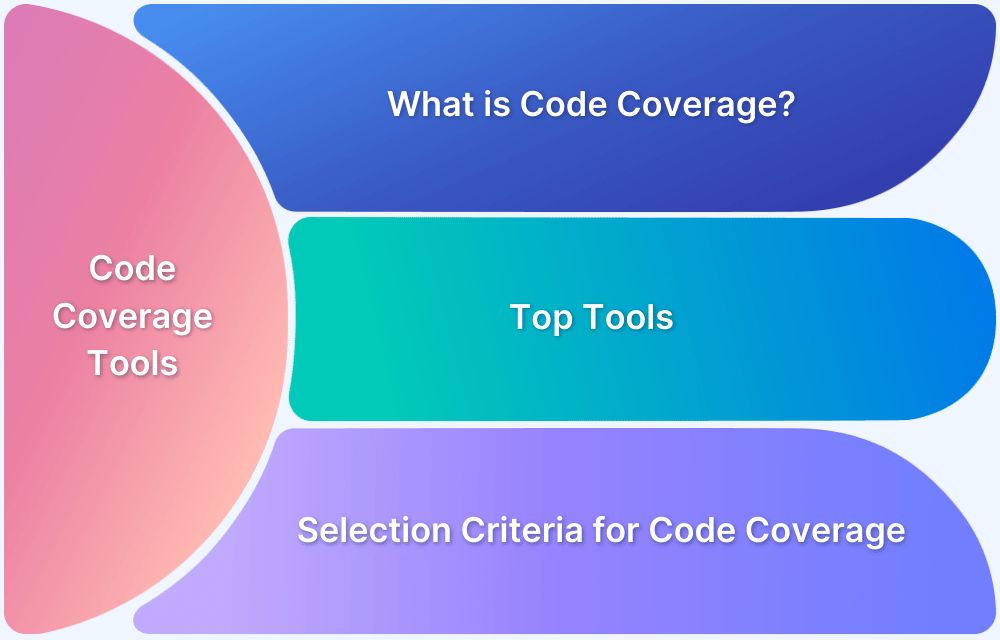 Code Coverage Tools

What is Code Coverage?

Top Tools

Selection Criteria for Code Coverage